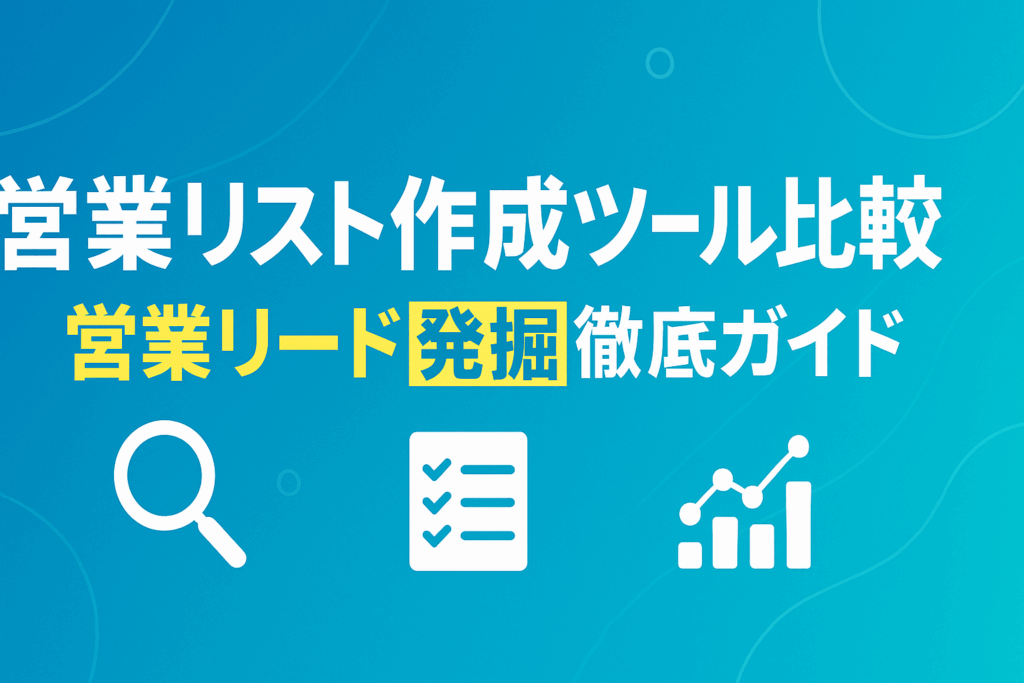 営業リスト作成ツール比較
営業リード発掘徹底ガイド